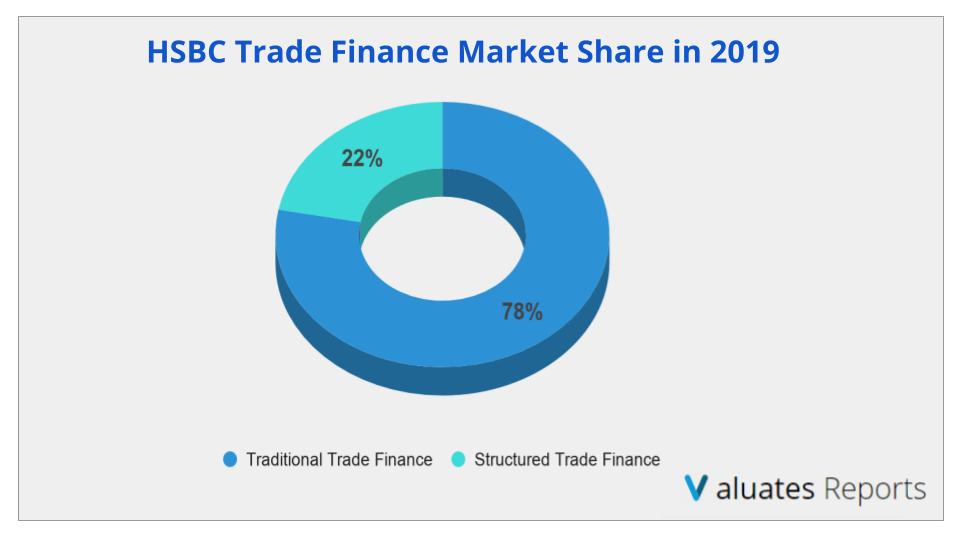 HSBC Trade Finance Market Share in 2019

22%

78%

Traditional Trade Finance
Structured Trade Finance

Valuates Reports